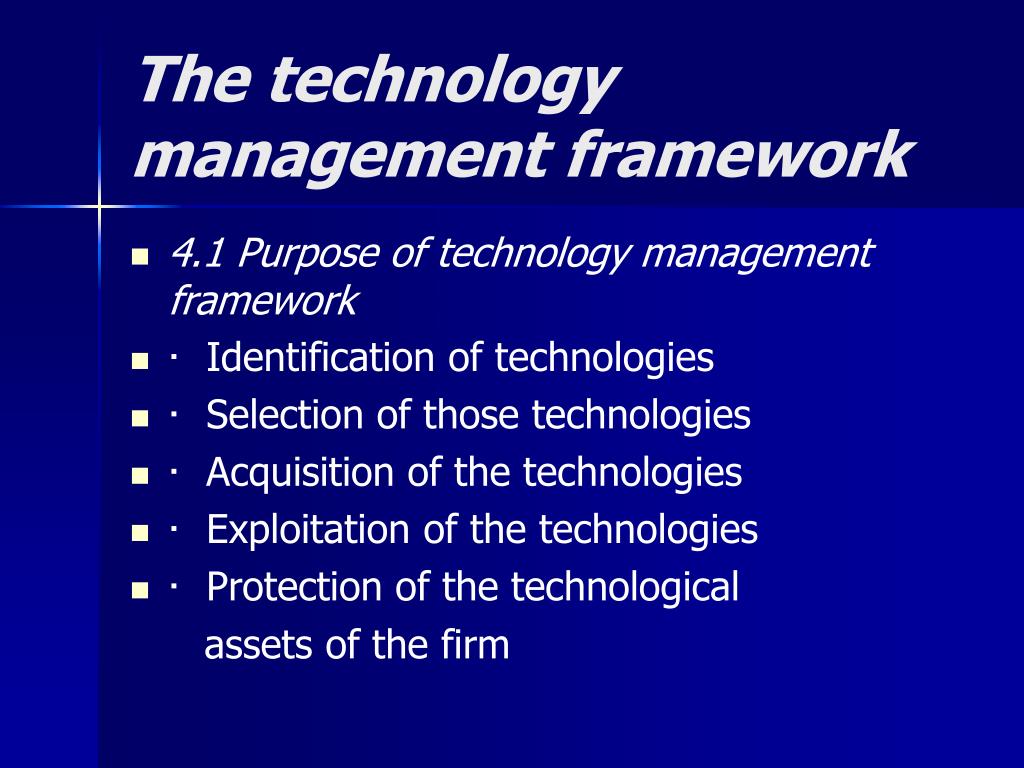 The technology management framework

- 4.1 Purpose of technology management framework
- · Identification of technologies
- · Selection of those technologies
- · Acquisition of the technologies
- · Exploitation of the technologies
- · Protection of the technological assets of the firm